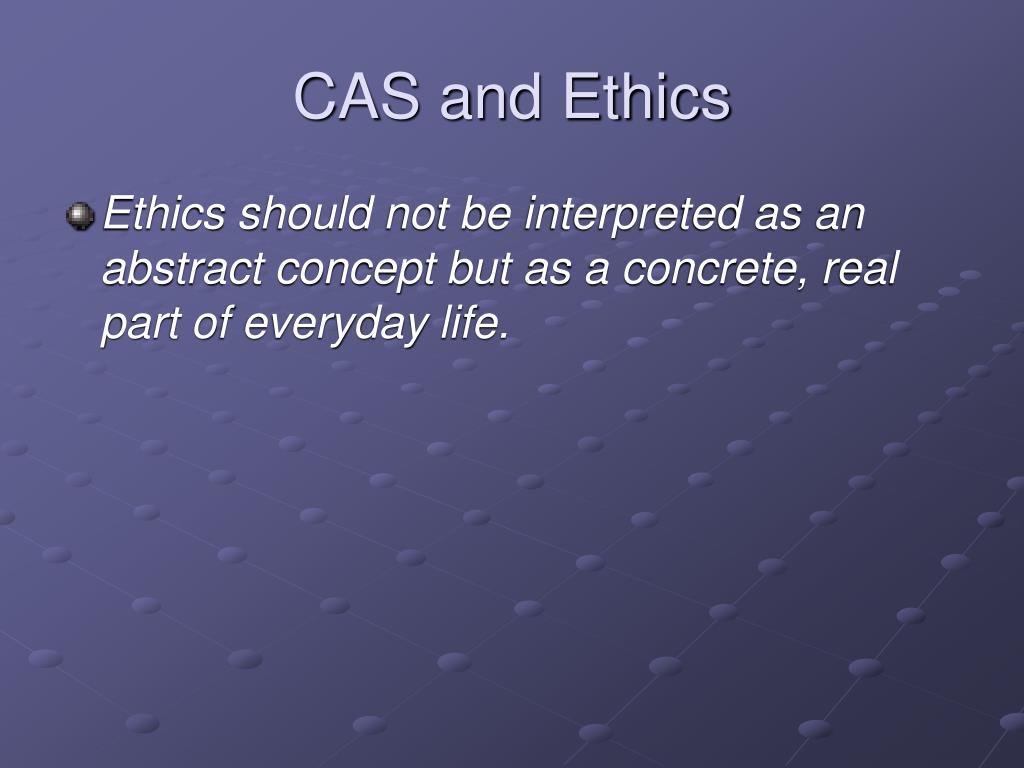 CAS and Ethics

Ethics should not be interpreted as an abstract concept but as a concrete, real part of everyday life.